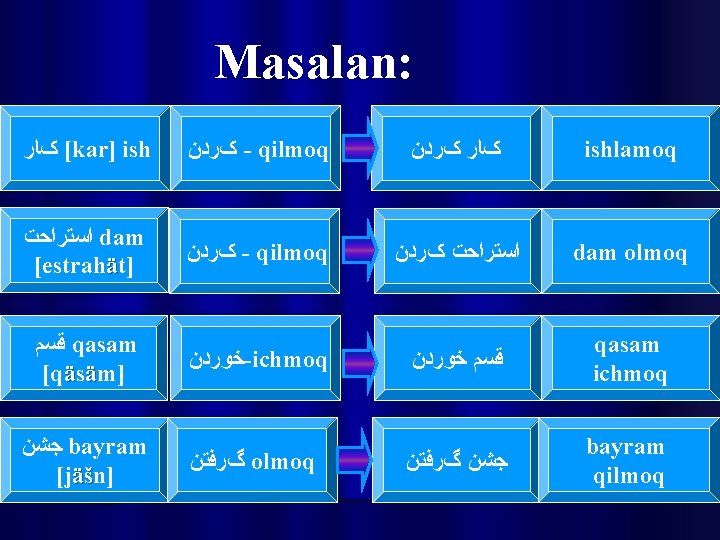 Masalan:

| | | | |
|---|---|---|---|
| کار [kar] ish | کردن - qilmoq | کار کردن | ishlamoq |
| استراحت dam [estrahät] | کردن - qilmoq | استراحت کردن | dam olmoq |
| قسم qasam [qäsäm] | خوردن-ichmoq | قسم خوردن | qasam ichmoq |
| جشن bayram [jäšn] | گرفتن olmoq | جشن گرفتن | bayram qilmoq |